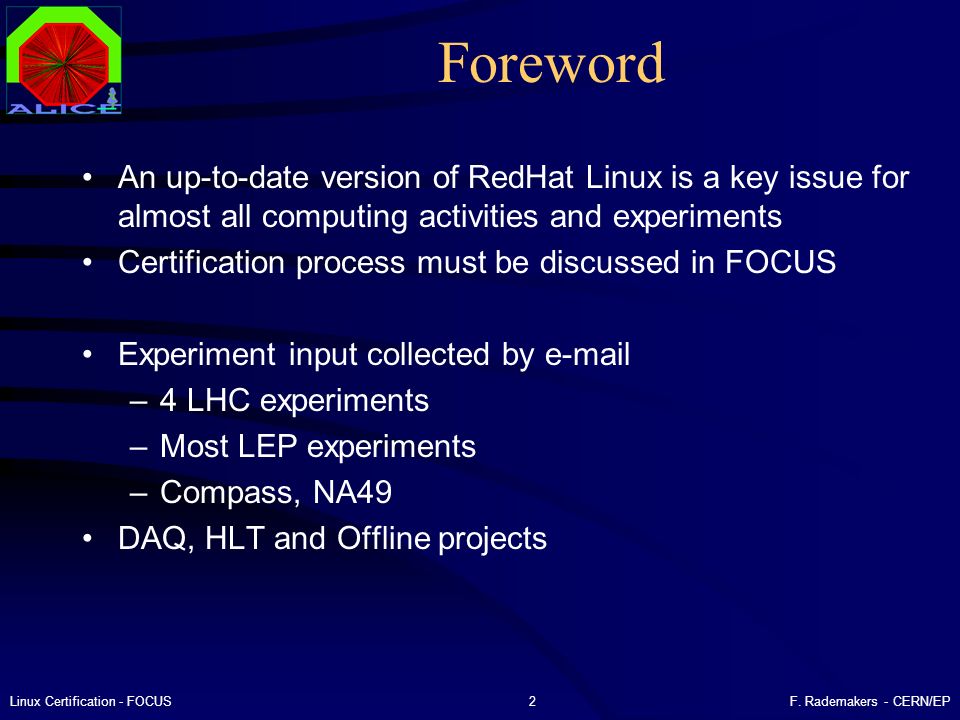 ALICE

Foreword

• An up-to-date version of RedHat Linux is a key issue for almost all computing activities and experiments
• Certification process must be discussed in FOCUS

• Experiment input collected by e-mail
– 4 LHC experiments
– Most LEP experiments
– Compass, NA49
• DAQ, HLT and Offline projects

Linux Certification - FOCUS
2
F. Rademakers - CERN/EP